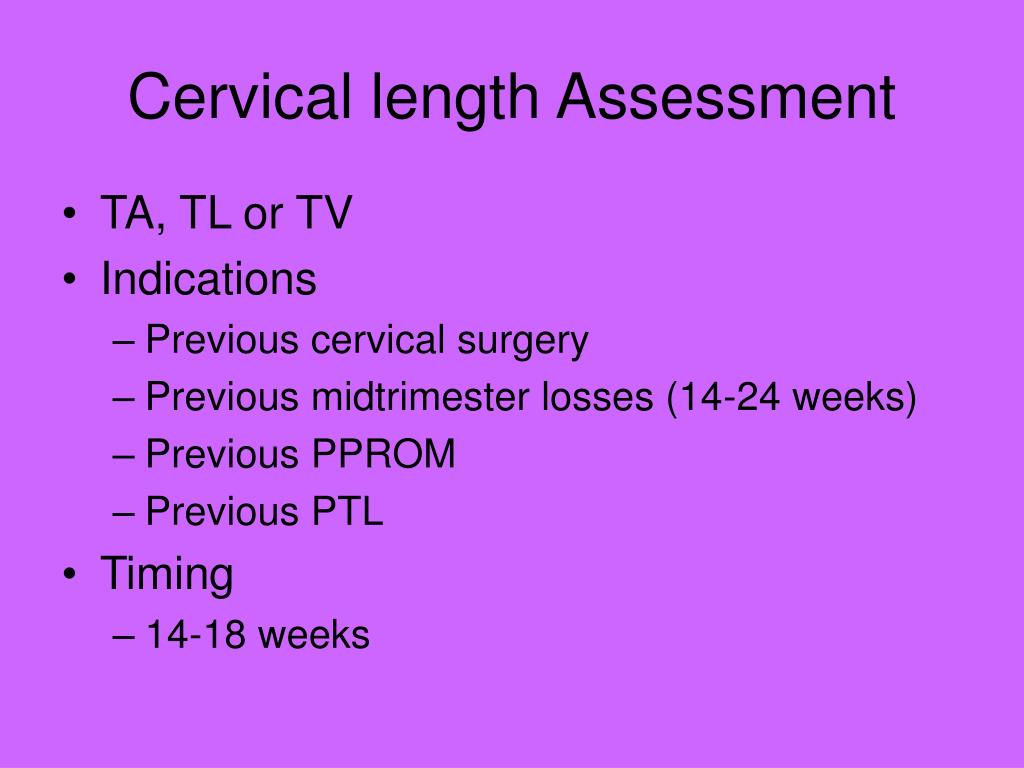 Cervical length Assessment

• TA, TL or TV
• Indications
– Previous cervical surgery
– Previous midtrimester losses (14-24 weeks)
– Previous PPROM
– Previous PTL
• Timing
– 14-18 weeks